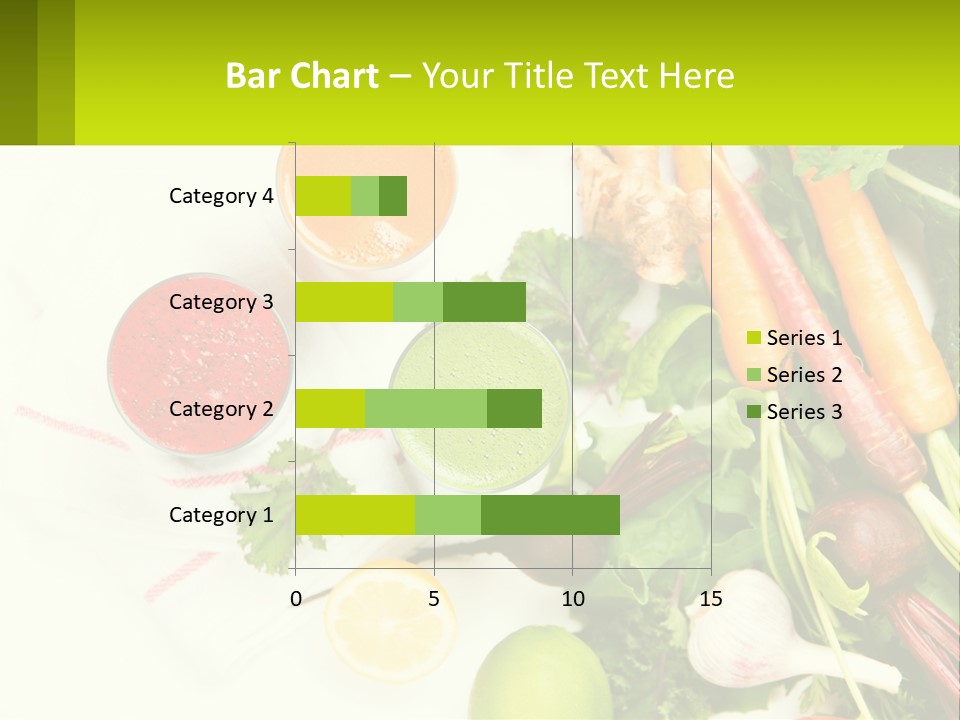 Bar Chart – Your Title Text Here

Category 4
Category 3
Category 2
Category 1

0
5
10
15

Series 1
Series 2
Series 3